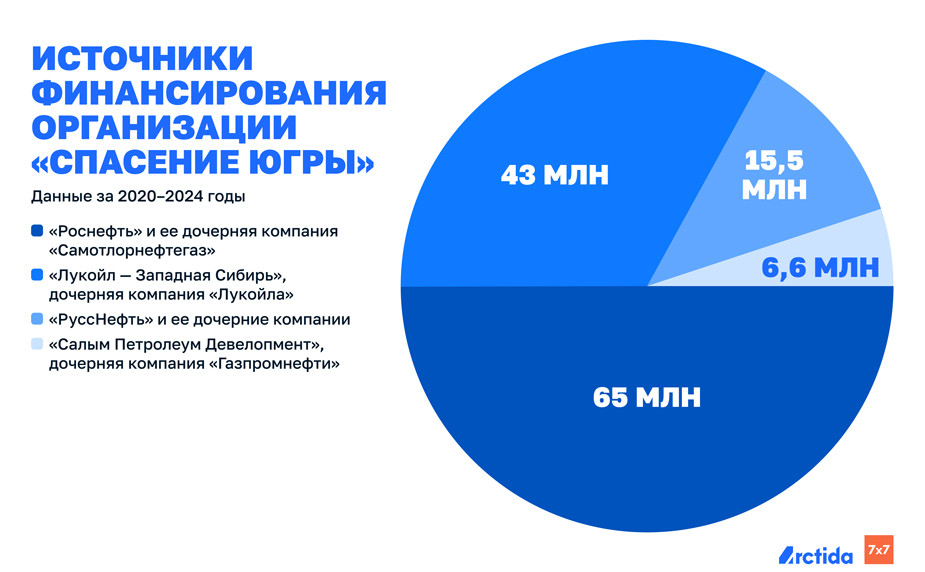 ИСТОЧНИКИ ФИНАНСИРОВАНИЯ ОРГАНИЗАЦИИ «СПАСЕНИЕ ЮГРЫ»

Данные за 2020–2024 годы

«Роснефть» и ее дочерняя компания «Самотлорнефтегаз»

«Лукойл — Западная Сибирь», дочерняя компания «Лукойла»

«РуссНефть» и ее дочерние компании

«Салым Петролеум Девелопмент», дочерняя компания «Газпромнефти»

43 МЛН

15,5 МЛН

6,6 МЛН

65 МЛН

Arctida

7x7